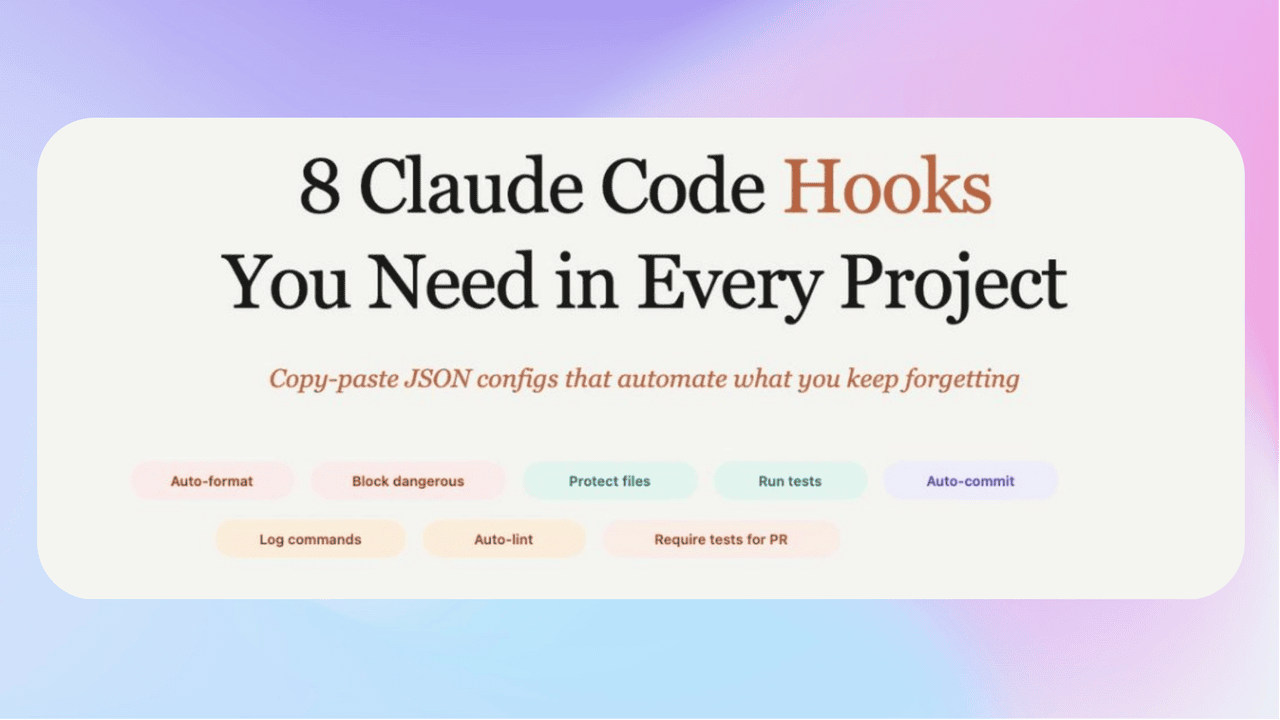 8 Claude Code Hooks You Need in Every Project

Copy-paste JSON configs that automate what you keep forgetting

Auto-format
Block dangerous
Protect files
Run tests
Auto-commit
Log commands
Auto-lint
Require tests for PR